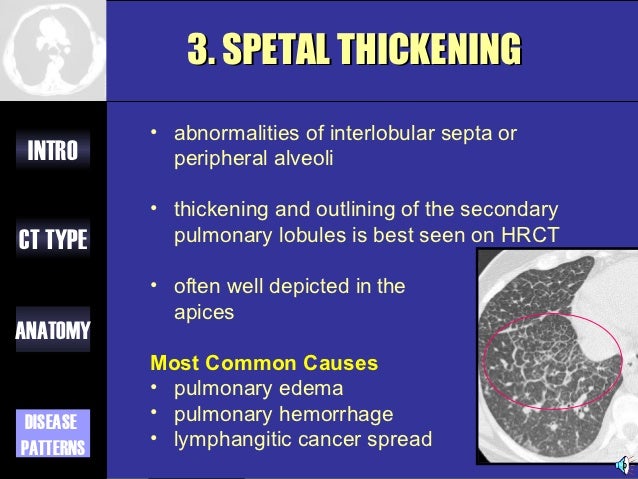 3. SPETAL THICKENING

INTRO

CT TYPE

ANATOMY

DISEASE PATTERNS

• abnormalities of interlobular septa or peripheral alveoli

• thickening and outlining of the secondary pulmonary lobules is best seen on HRCT

• often well depicted in the apices

Most Common Causes
• pulmonary edema
• pulmonary hemorrhage
• lymphangitic cancer spread